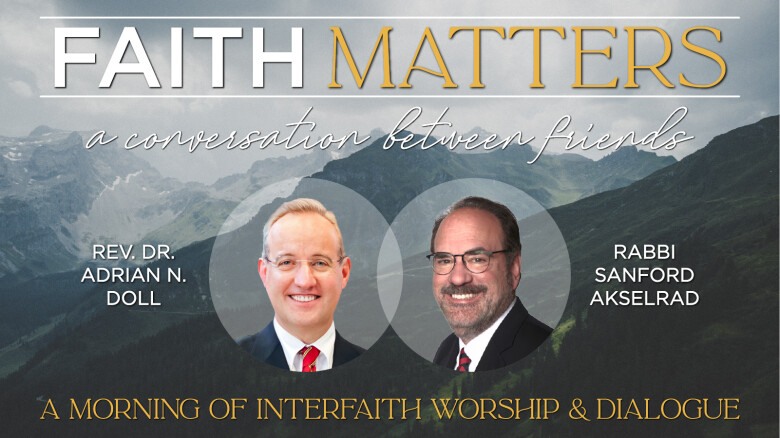 FAITH MATTERS

a conversation between friends

REV. DR. ADRIAN N. DOLL

RABBI SANFORD AKSELRAD

A MORNING OF INTERFAITH WORSHIP & DIALOGUE